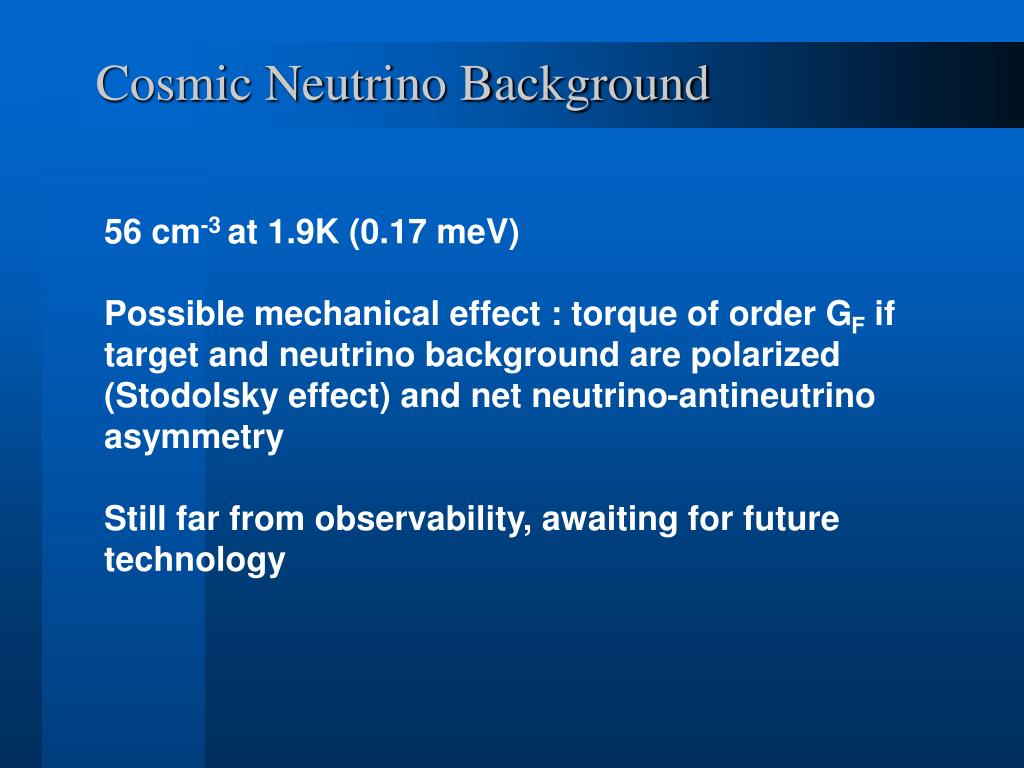 Cosmic Neutrino Background

56 cm$^{-3}$ at 1.9K (0.17 meV)

Possible mechanical effect : torque of order $G_F$ if target and neutrino background are polarized (Stodolsky effect) and net neutrino-antineutrino asymmetry

Still far from observability, awaiting for future technology